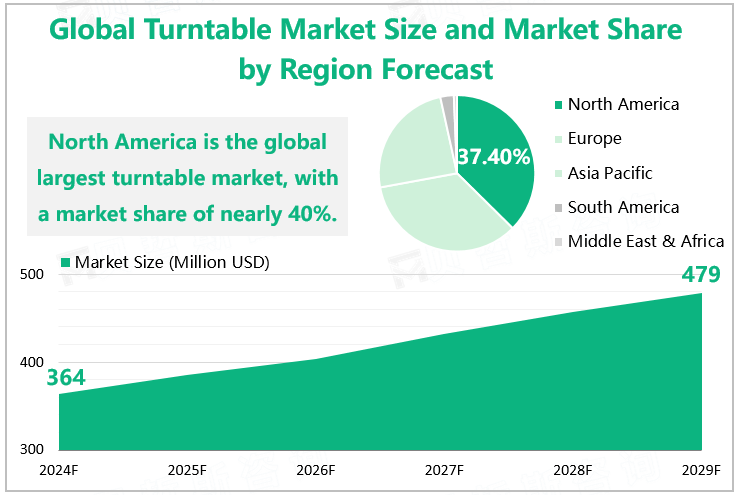 Global Turntable Market Size and Market Share by Region Forecast

North America is the global largest turntable market, with a market share of nearly 40%.

37.40%

North America
Europe
Asia Pacific
South America
Middle East & Africa

Market Size (Million USD)

500
400
300

364
479

2024F
2025F
2026F
2027F
2028F
2029F